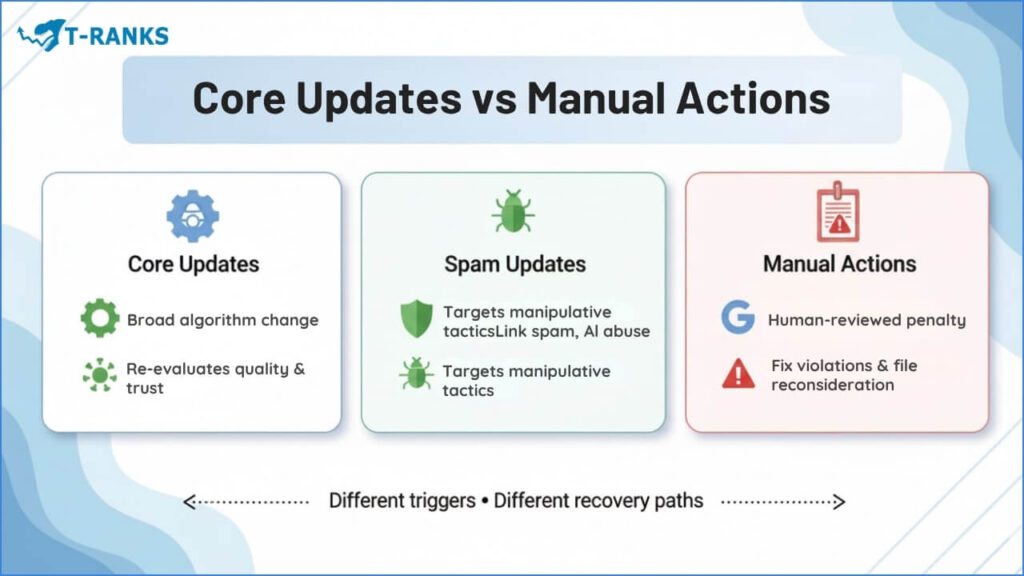 T-RANKS

Core Updates vs Manual Actions

Core Updates

Broad algorithm change

Re-evaluates quality & trust

Spam Updates

Targets manipulative tacticsLink spam, AI abuse

Targets manipulative tactics

Manual Actions

Human-reviewed penalty

Fix violations & file reconsideration

Different triggers • Different recovery paths